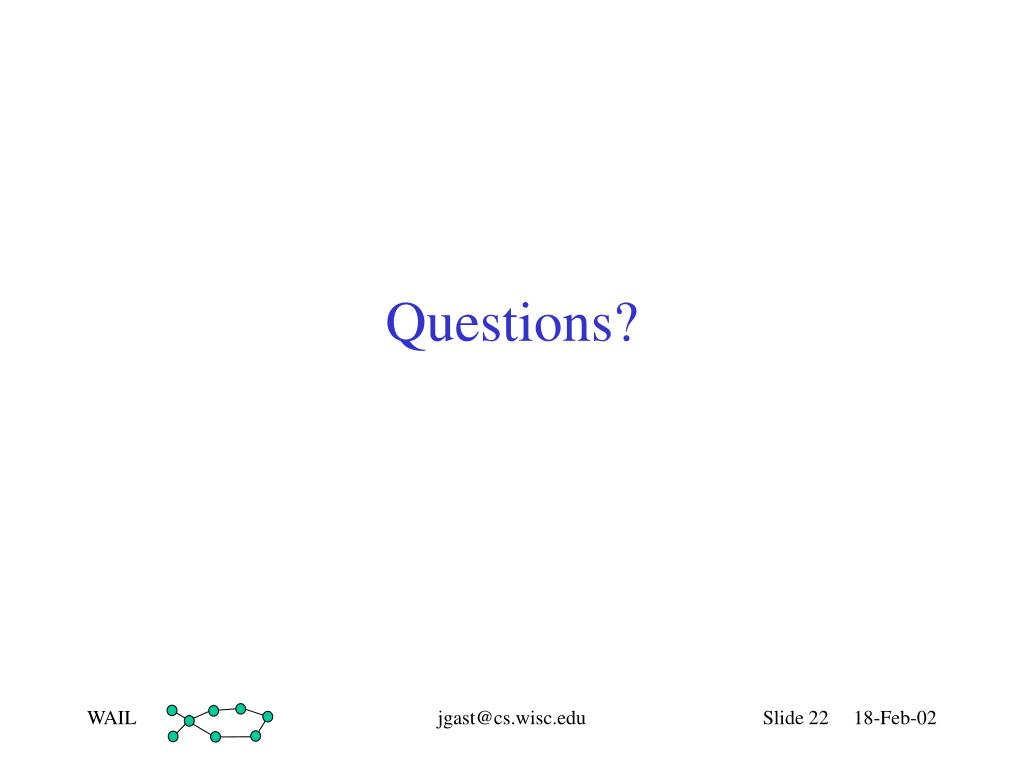 Questions?

WAIL

jgast@cs.wisc.edu

Slide 22 18-Feb-02